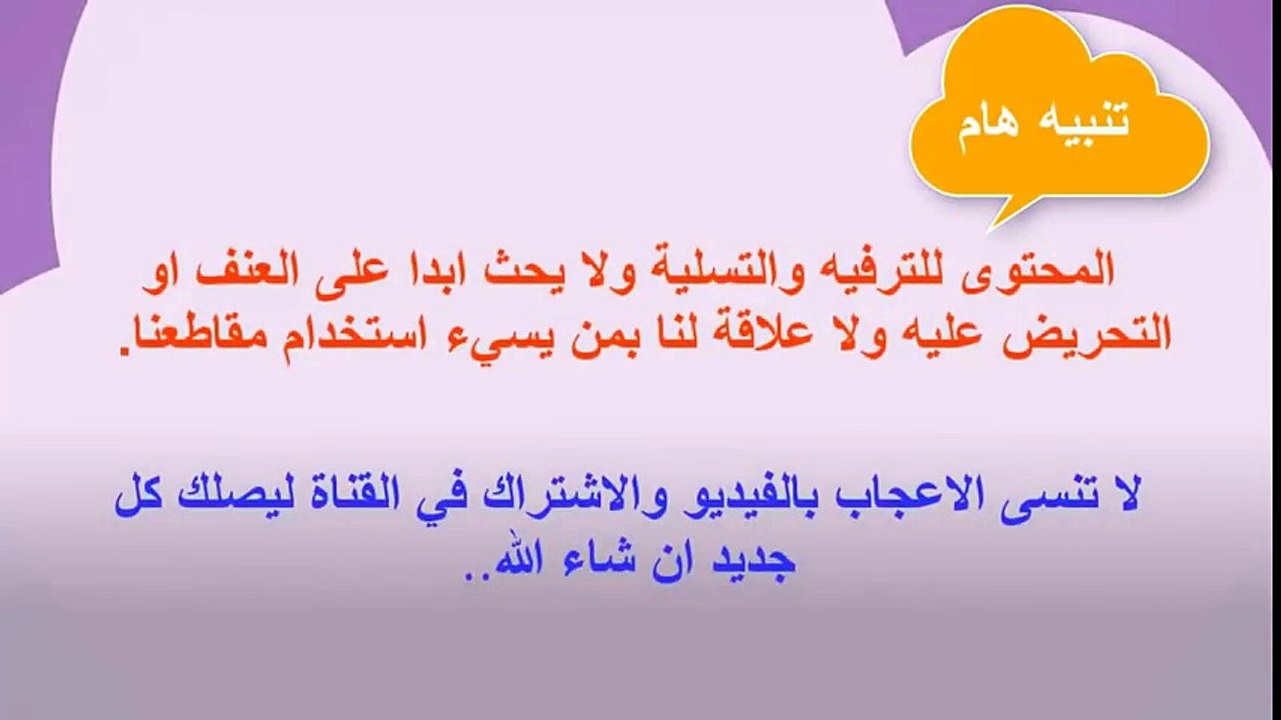 تنبيه هام

المحتوى للترفيه والتسلية ولا يحث ابدا على العنف او التحريض عليه ولا علاقة لنا بمن يسيء استخدام مقاطعنا.

لا تنسى الاعجاب بالفيديو والاشتراك في القناة ليصلك كل جديد ان شاء الله..